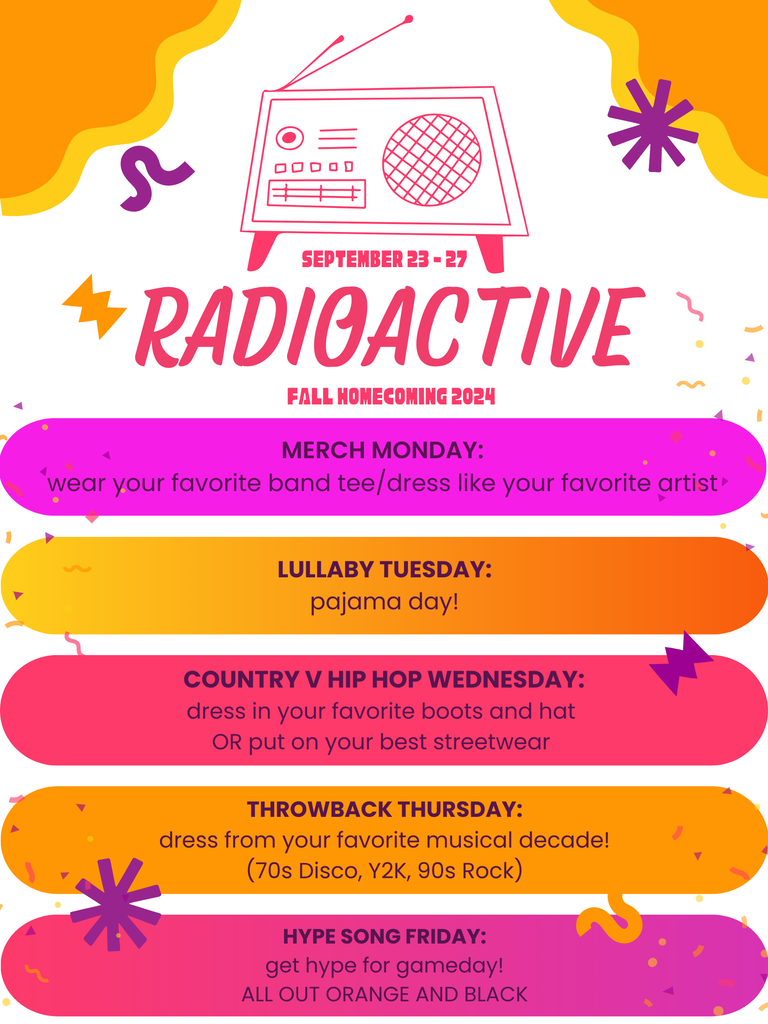 SEPTEMBER 23 - 27

RADIOACTIVE

FALL HOMECOMING 2024

MERCH MONDAY:
wear your favorite band tee/dress like your favorite artist

LULLABY TUESDAY:
pajama day!

COUNTRY V HIP HOP WEDNESDAY:
dress in your favorite boots and hat
OR put on your best streetwear

THROWBACK THURSDAY:
dress from your favorite musical decade!
(70s Disco, Y2K, 90s Rock)

HYPE SONG FRIDAY:
get hype for gameday!
ALL OUT ORANGE AND BLACK